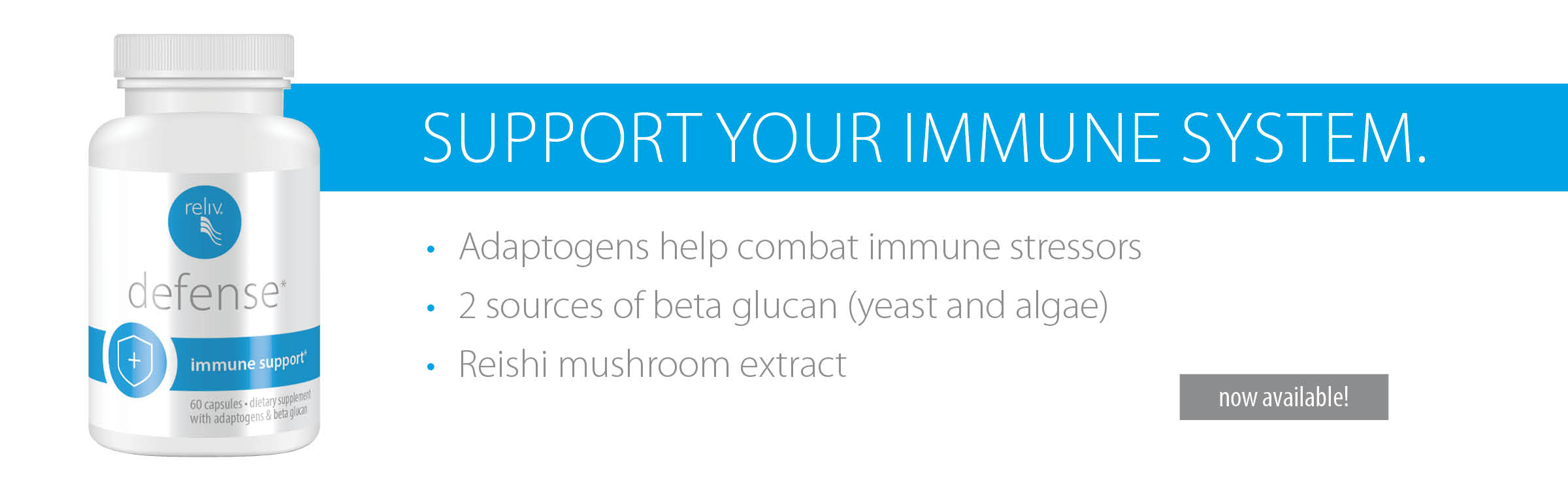 reliv.

defense*

immune support*

60 capsules • dietary supplement with adaptogens & beta glucan

SUPPORT YOUR IMMUNE SYSTEM.

• Adaptogens help combat immune stressors
• 2 sources of beta glucan (yeast and algae)
• Reishi mushroom extract

now available!